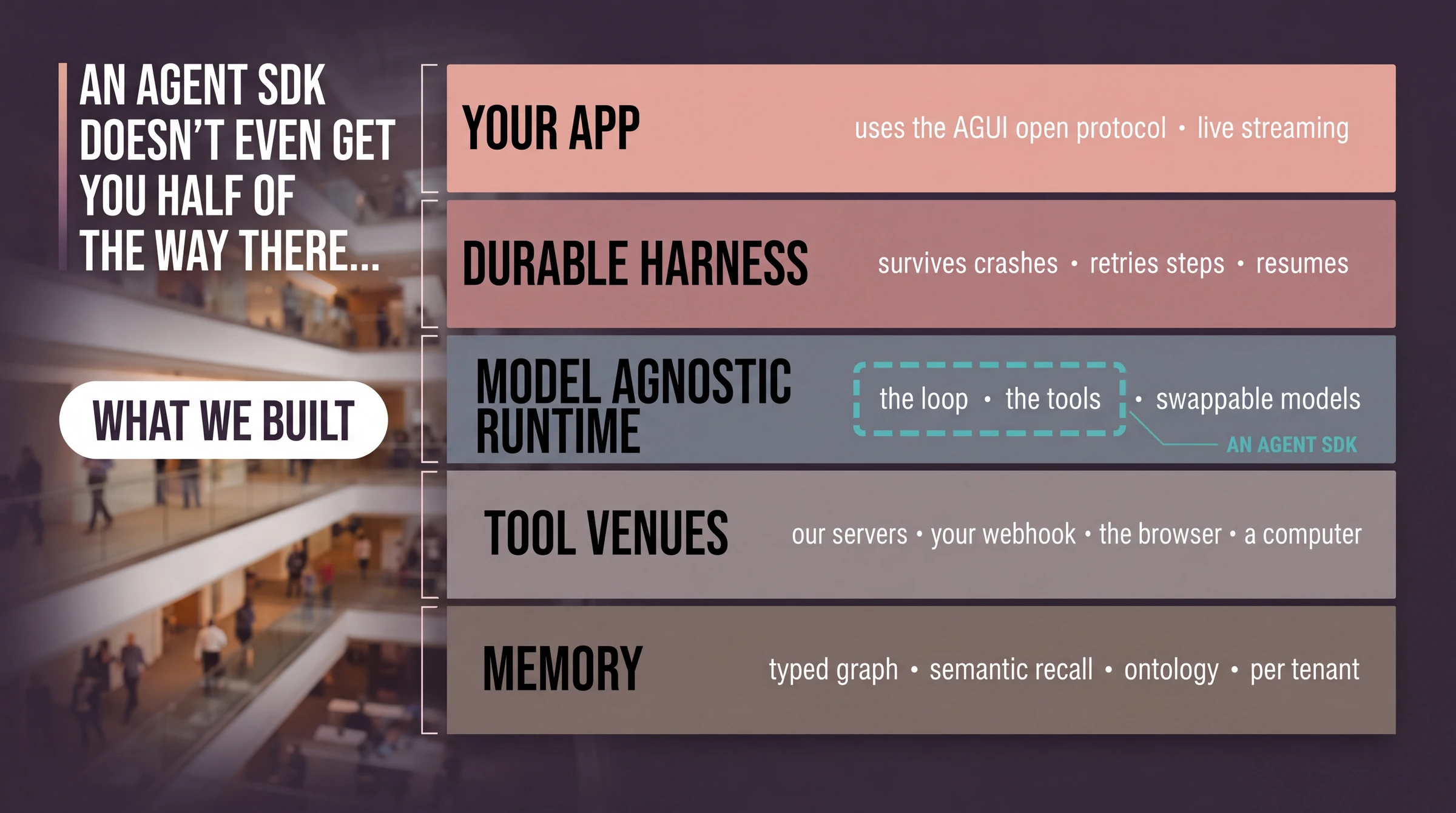 AN AGENT SDK DOESN'T EVEN GET YOU HALF OF THE WAY THERE...

WHAT WE BUILT

YOUR APP
uses the AGUI open protocol • live streaming

DURABLE HARNESS
survives crashes • retries steps • resumes

MODEL AGNOSTIC RUNTIME
the loop • the tools • swappable models
AN AGENT SDK

TOOL VENUES
our servers • your webhook • the browser • a computer

MEMORY
typed graph • semantic recall • ontology • per tenant